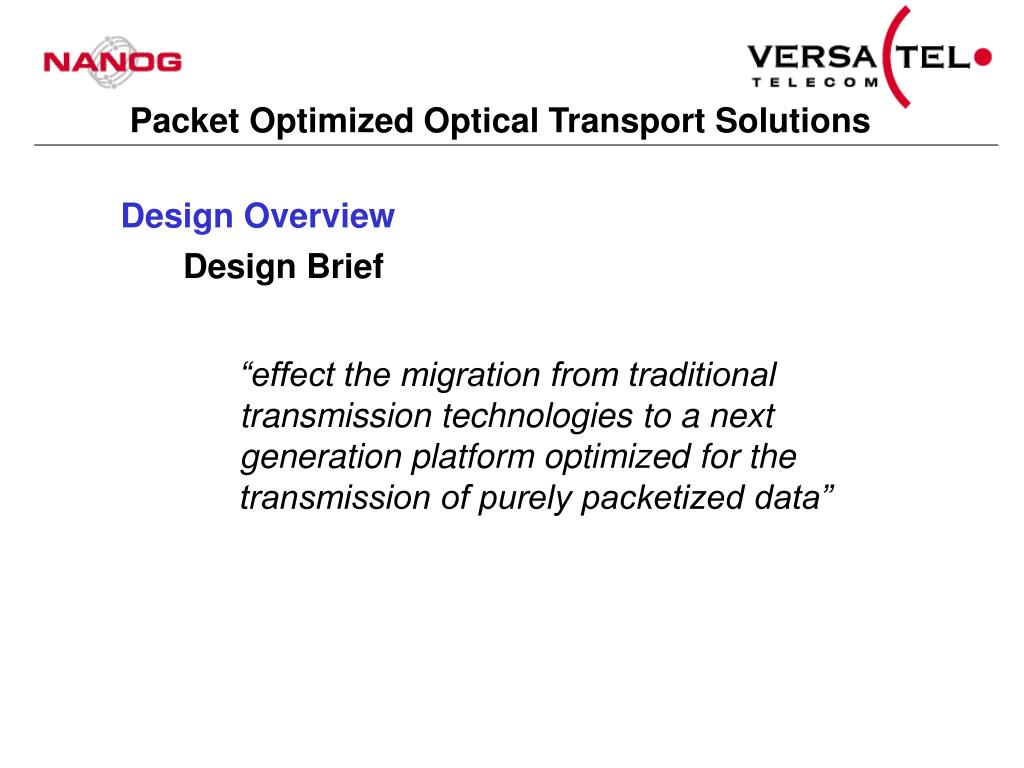 NANOG

VERSATEL
TELECOM

Packet Optimized Optical Transport Solutions

Design Overview

Design Brief

“effect the migration from traditional transmission technologies to a next generation platform optimized for the transmission of purely packetized data”